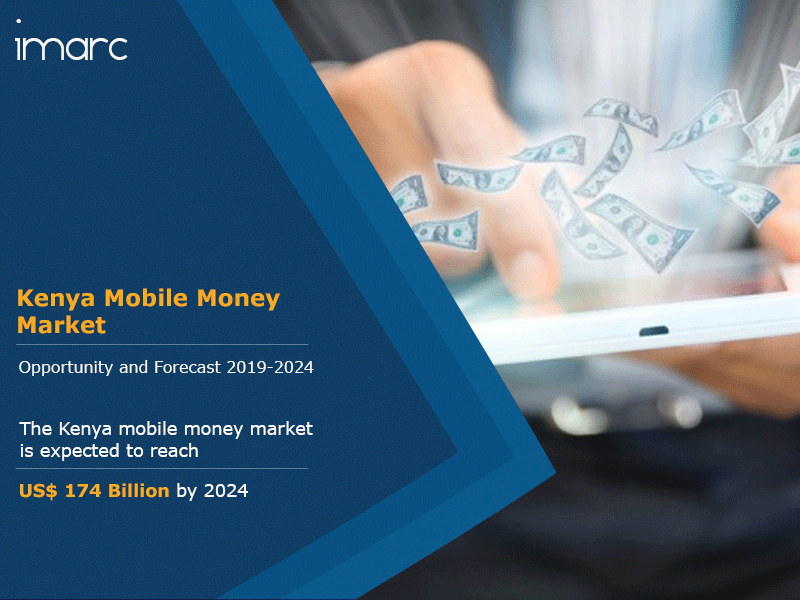 imarc

Kenya Mobile Money Market

Opportunity and Forecast 2019-2024

The Kenya mobile money market is expected to reach

US$ 174 Billion by 2024